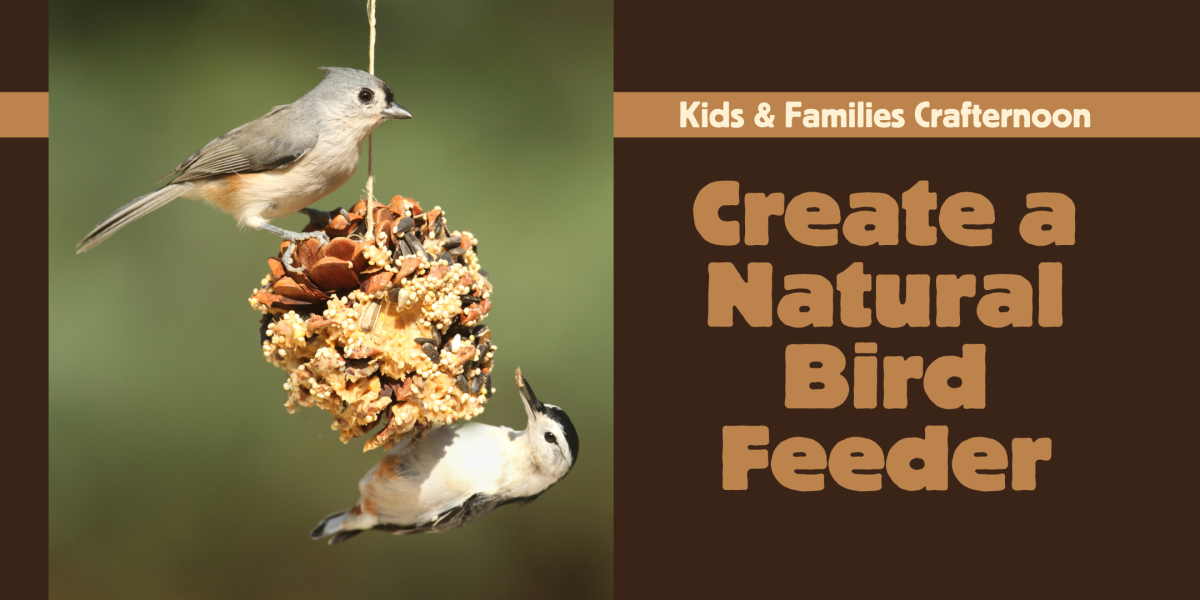 Kids & Families Crafternoon

Create a Natural Bird Feeder